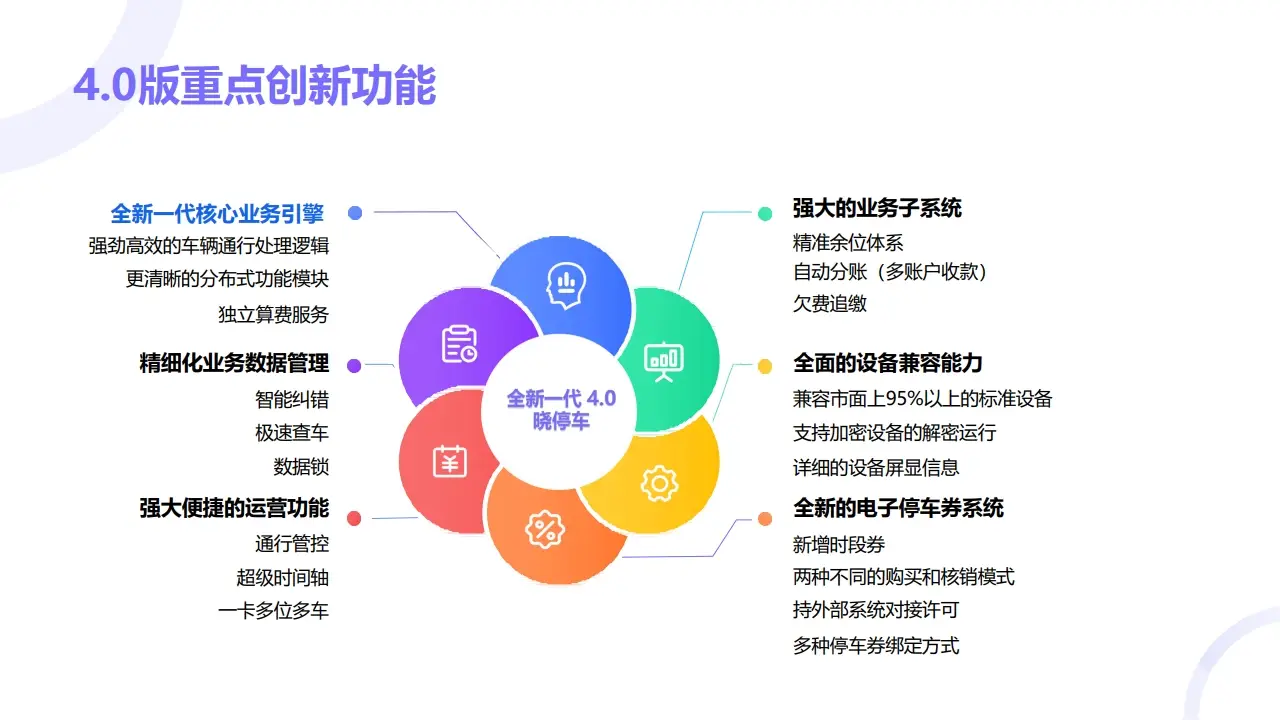 4.0版重点创新功能

全新一代核心业务引擎
强劲高效的车辆通行处理逻辑
更清晰的分布式功能模块
独立算费服务

精细化业务数据管理
智能纠错
极速查车
数据锁

强大便捷的运营功能
通行管控
超级时间轴
一卡多位多车

全新一代 4.0
晓停车

强大的业务子系统
精准余位体系
自动分账（多账户收款）
欠费追缴

全面的设备兼容能力
兼容市面上95%以上的标准设备
支持加密设备的解密运行
详细的设备屏显信息

全新的电子停车券系统
新增时段券
两种不同的购买和核销模式
持外部系统对接许可
多种停车券绑定方式